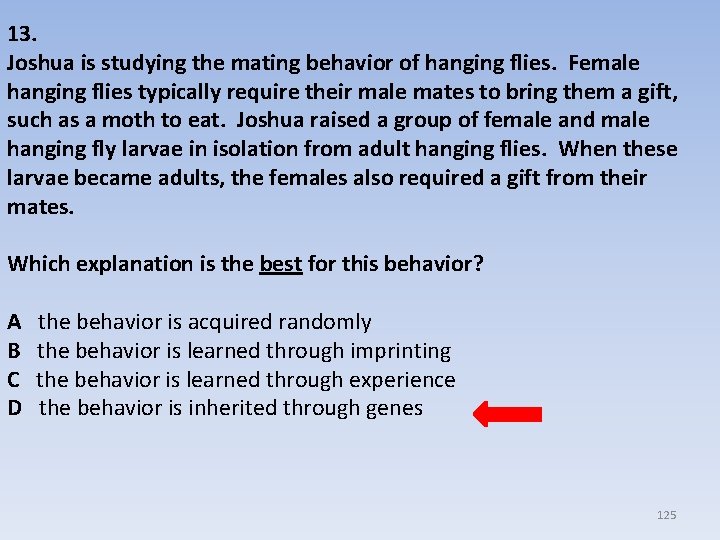 13.
Joshua is studying the mating behavior of hanging flies. Female hanging flies typically require their male mates to bring them a gift, such as a moth to eat. Joshua raised a group of female and male hanging fly larvae in isolation from adult hanging flies. When these larvae became adults, the females also required a gift from their mates.

Which explanation is the best for this behavior?

A the behavior is acquired randomly
B the behavior is learned through imprinting
C the behavior is learned through experience
D the behavior is inherited through genes

125